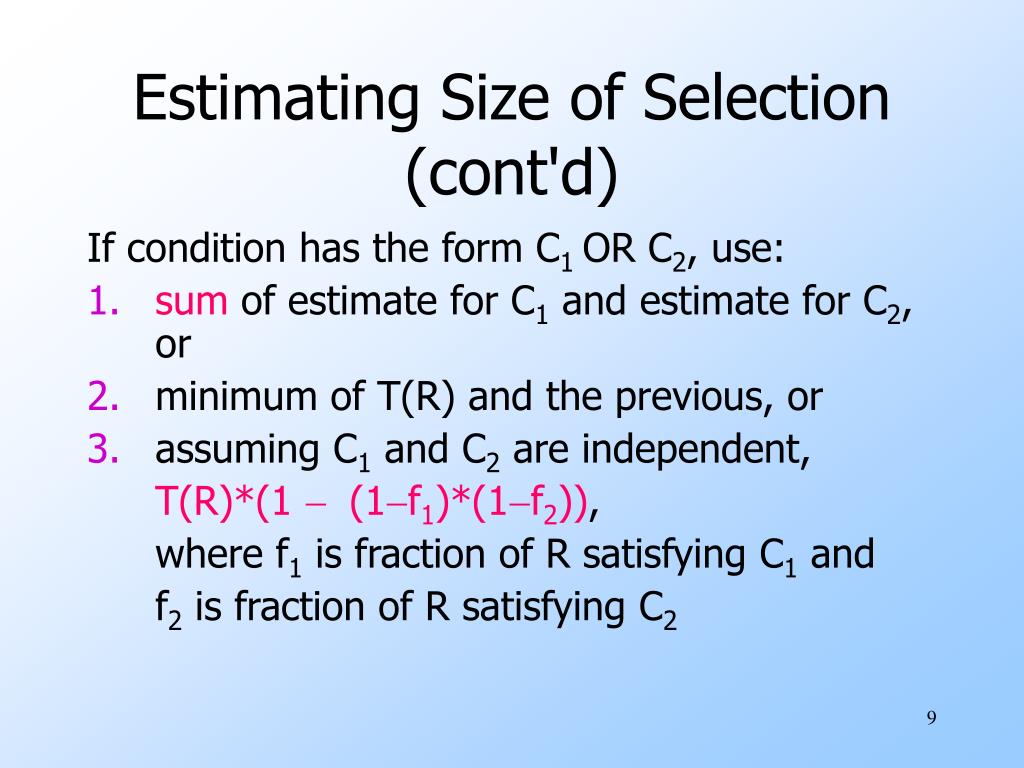 Estimating Size of Selection (cont'd)

If condition has the form $C_1$ OR $C_2$, use:

1. sum of estimate for $C_1$ and estimate for $C_2$, or
2. minimum of T(R) and the previous, or
3. assuming $C_1$ and $C_2$ are independent, $T(R)*(1 - (1-f_1)*(1-f_2))$, where $f_1$ is fraction of R satisfying $C_1$ and $f_2$ is fraction of R satisfying $C_2$

9